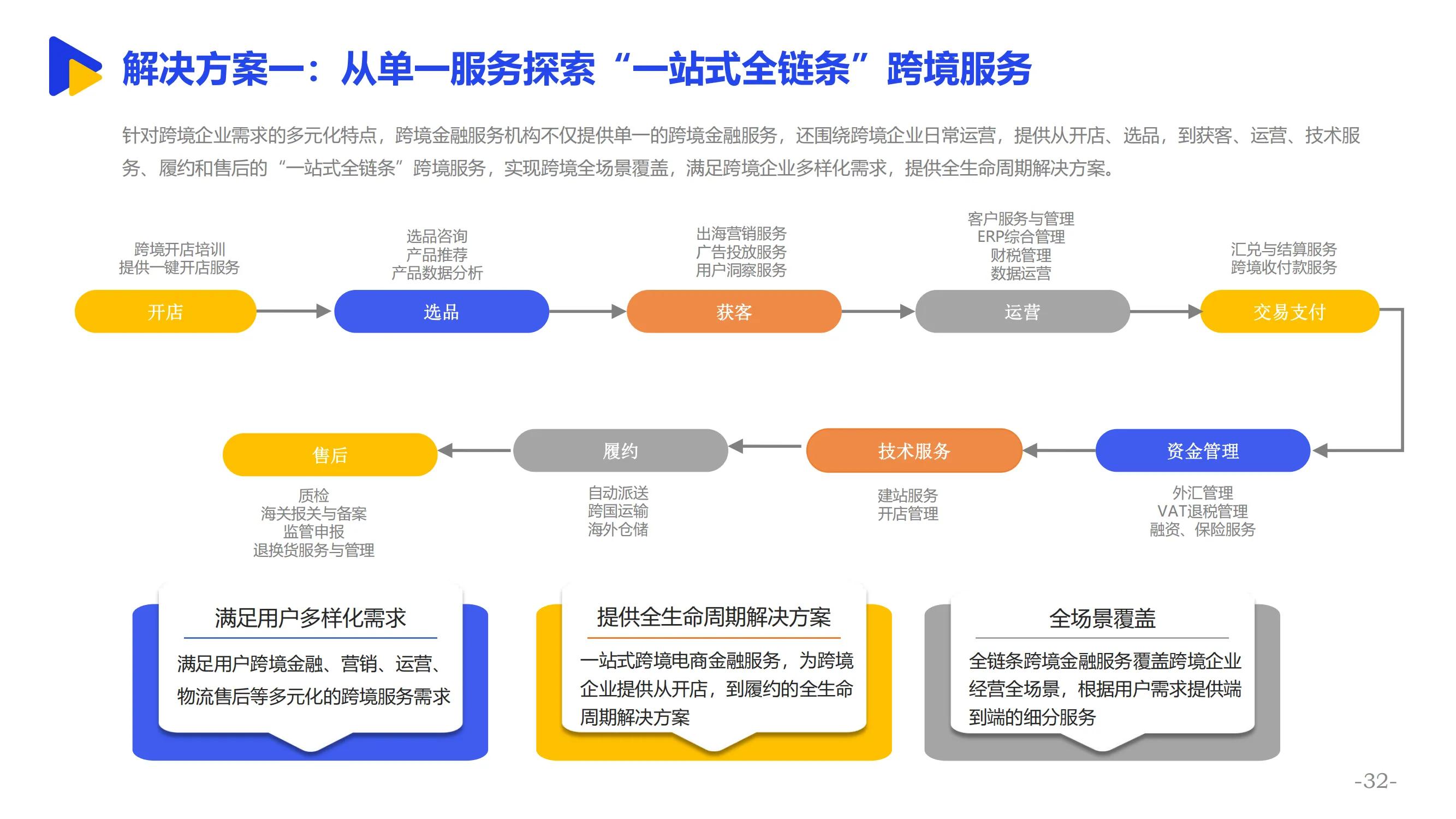 解决方案一：从单一服务探索“一站式全链条”跨境服务

针对跨境企业需求的多元化特点，跨境金融服务机构不仅提供单一的跨境金融服务，还围绕跨境企业日常运营，提供从开店、选品，到获客、运营、技术服务、履约和售后的“一站式全链条”跨境服务，实现跨境全场景覆盖，满足跨境企业多样化需求，提供全生命周期解决方案。

跨境开店培训
提供一键开店服务

开店

选品咨询
产品推荐
产品数据分析

选品

出海营销服务
广告投放服务
用户洞察服务

获客

客户服务与管理
ERP综合管理
财税管理
数据运营

运营

汇兑与结算服务
跨境收付款服务

交易支付

资金管理

外汇管理
VAT退税管理
融资、保险服务

技术服务

建站服务
开店管理

履约

自动派送
跨国运输
海外仓储

售后

质检
海关报关与备案
监管申报
退换货服务与管理

满足用户多样化需求

满足用户跨境金融、营销、运营、物流售后等多元化的跨境服务需求

提供全生命周期解决方案

一站式跨境电商金融服务，为跨境企业提供从开店，到履约的全生命周期解决方案

全场景覆盖

全链条跨境金融服务覆盖跨境企业经营全场景，根据用户需求提供端到端的细分服务

-32-